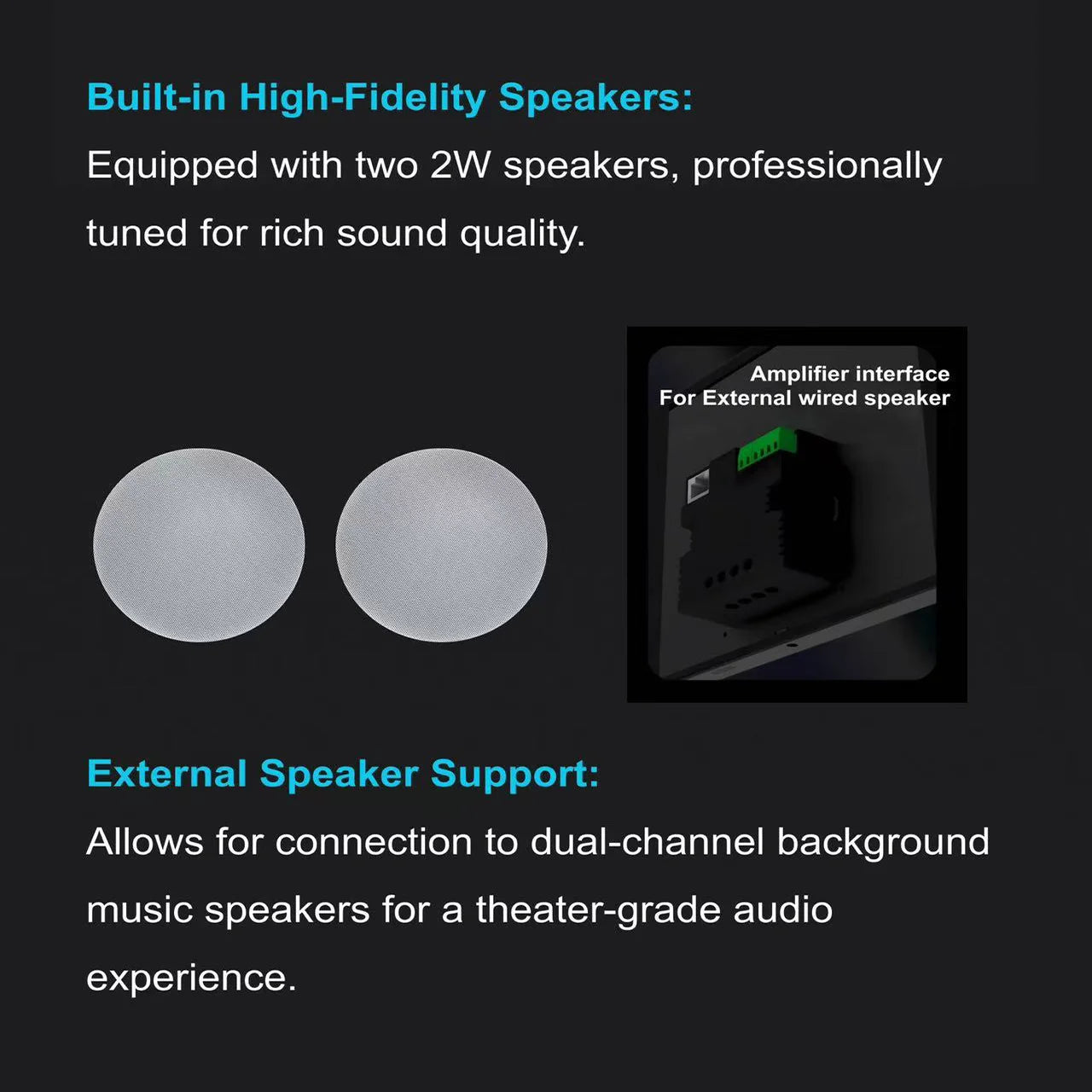 Built-in High-Fidelity Speakers:

Equipped with two 2W speakers, professionally tuned for rich sound quality.

Amplifier interface
For External wired speaker

External Speaker Support:

Allows for connection to dual-channel background music speakers for a theater-grade audio experience.